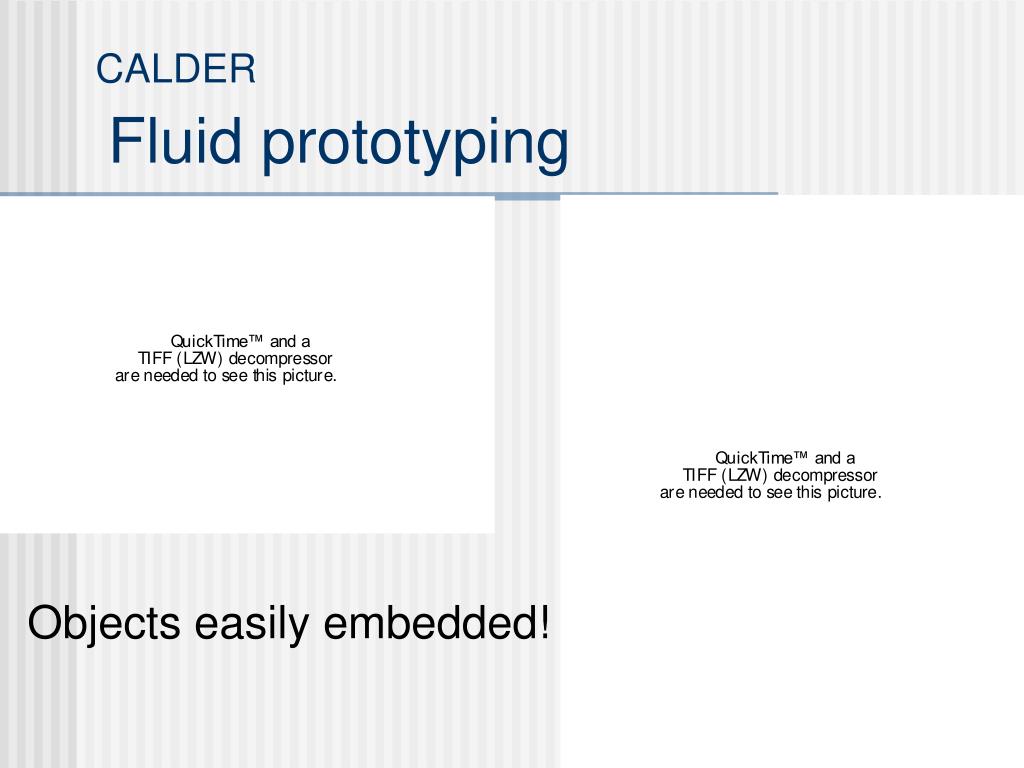 CALDER

Fluid prototyping

QuickTime™ and a TIFF (LZW) decompressor are needed to see this picture.

QuickTime™ and a TIFF (LZW) decompressor are needed to see this picture.

Objects easily embedded!